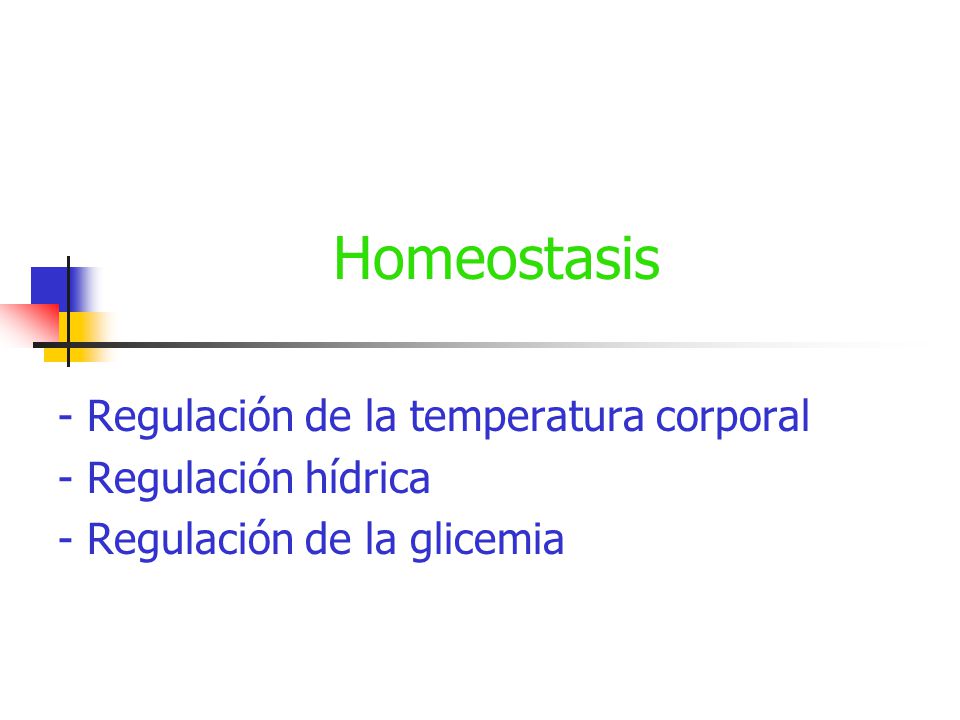 Homeostasis

- Regulación de la temperatura corporal
- Regulación hídrica
- Regulación de la glicemia